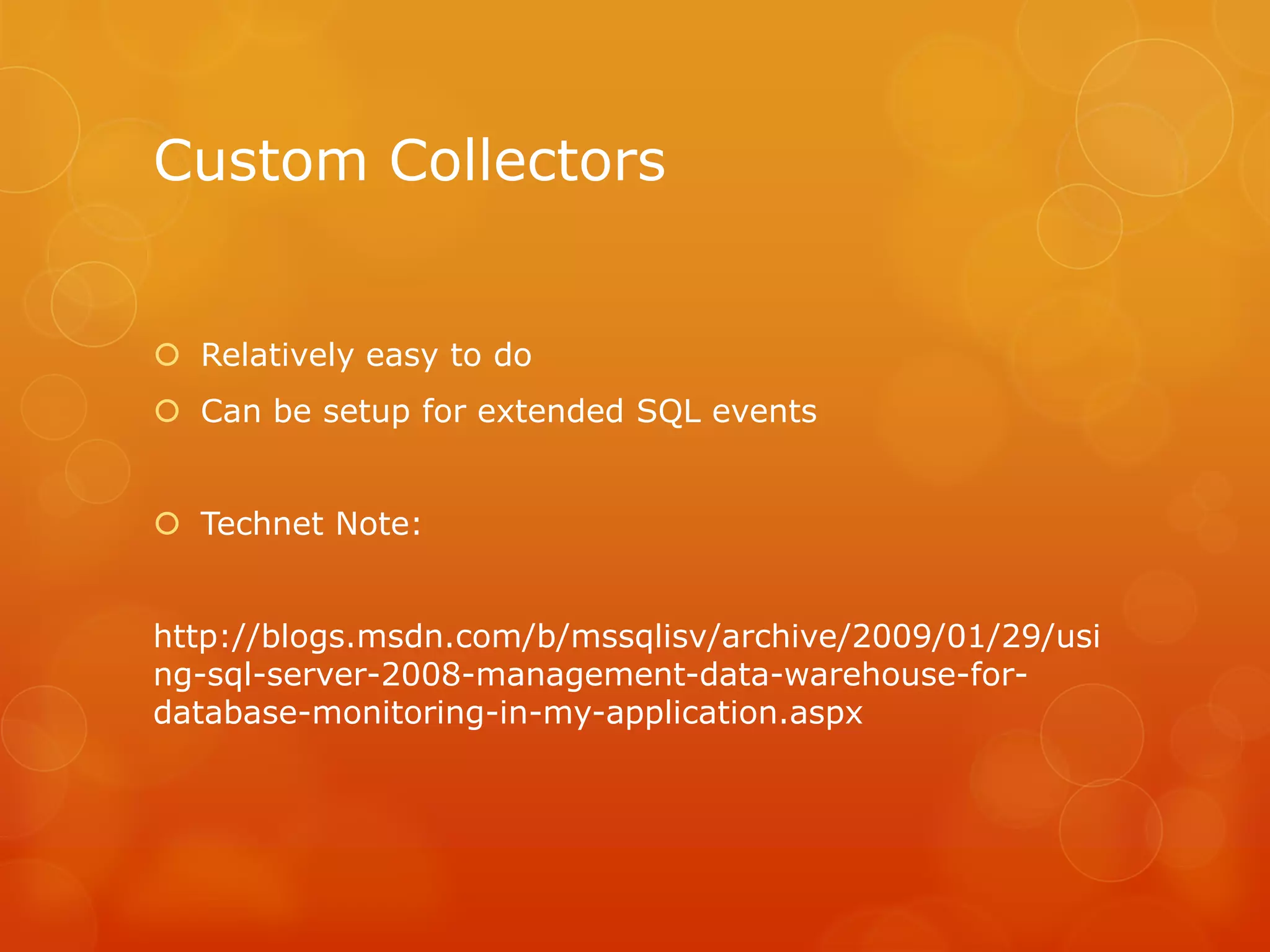 Custom Collectors

Relatively easy to do

Can be setup for extended SQL events

Technet Note:

http://blogs.msdn.com/b/mssqlisv/archive/2009/01/29/using-sql-server-2008-management-data-warehouse-for-database-monitoring-in-my-application.aspx